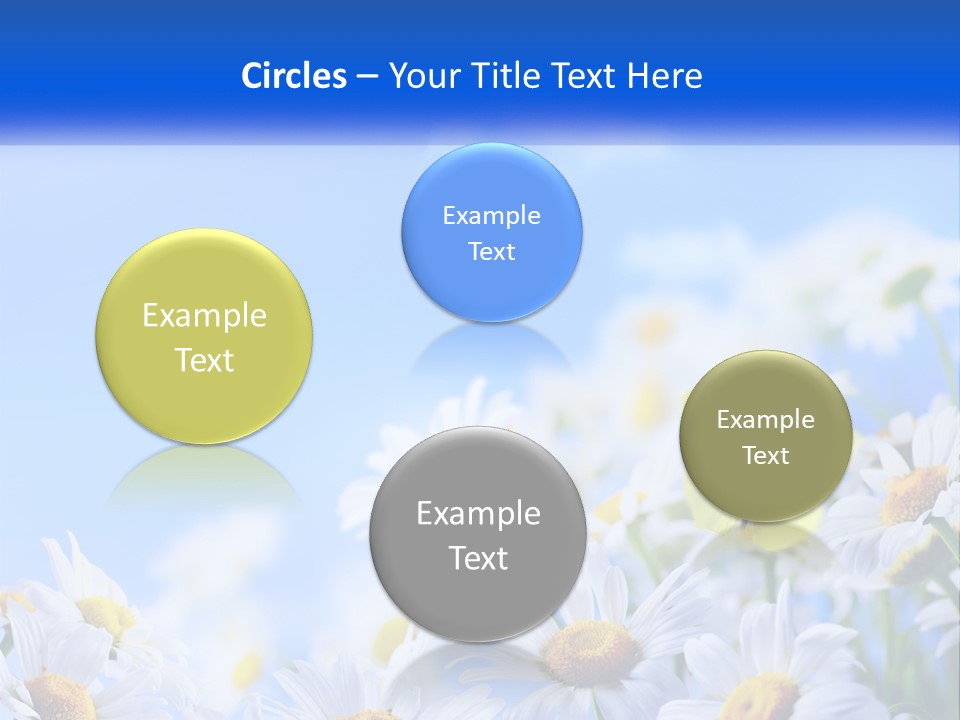 Circles – Your Title Text Here

Example Text

Example Text

Example Text

Example Text